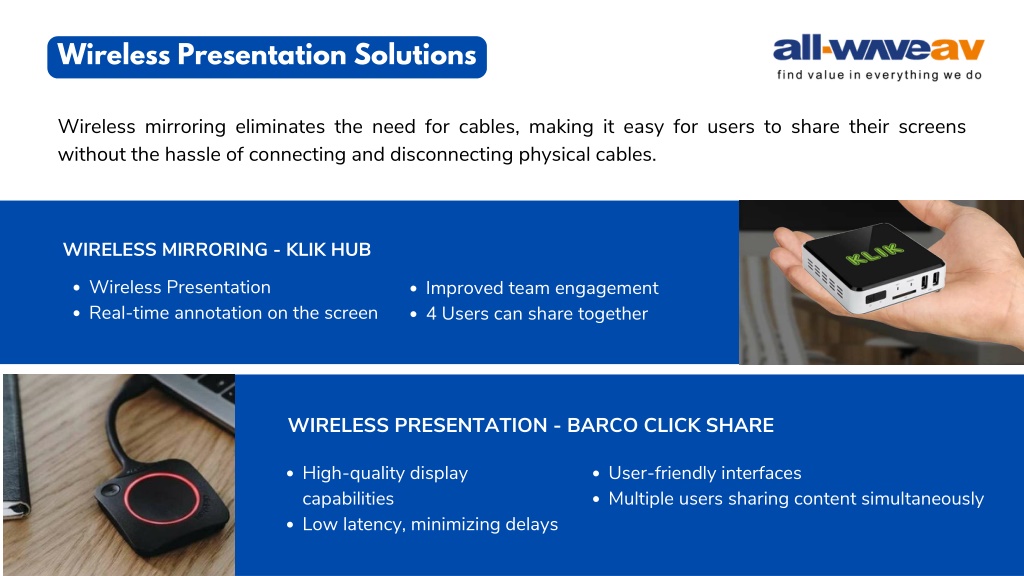 Wireless Presentation Solutions

all-waveav
find value in everything we do

Wireless mirroring eliminates the need for cables, making it easy for users to share their screens without the hassle of connecting and disconnecting physical cables.

WIRELESS MIRRORING - KLIK HUB

- Wireless Presentation
- Real-time annotation on the screen

- Improved team engagement
- 4 Users can share together

KLIK

WIRELESS PRESENTATION - BARCO CLICK SHARE

- High-quality display capabilities
- Low latency, minimizing delays

- User-friendly interfaces
- Multiple users sharing content simultaneously